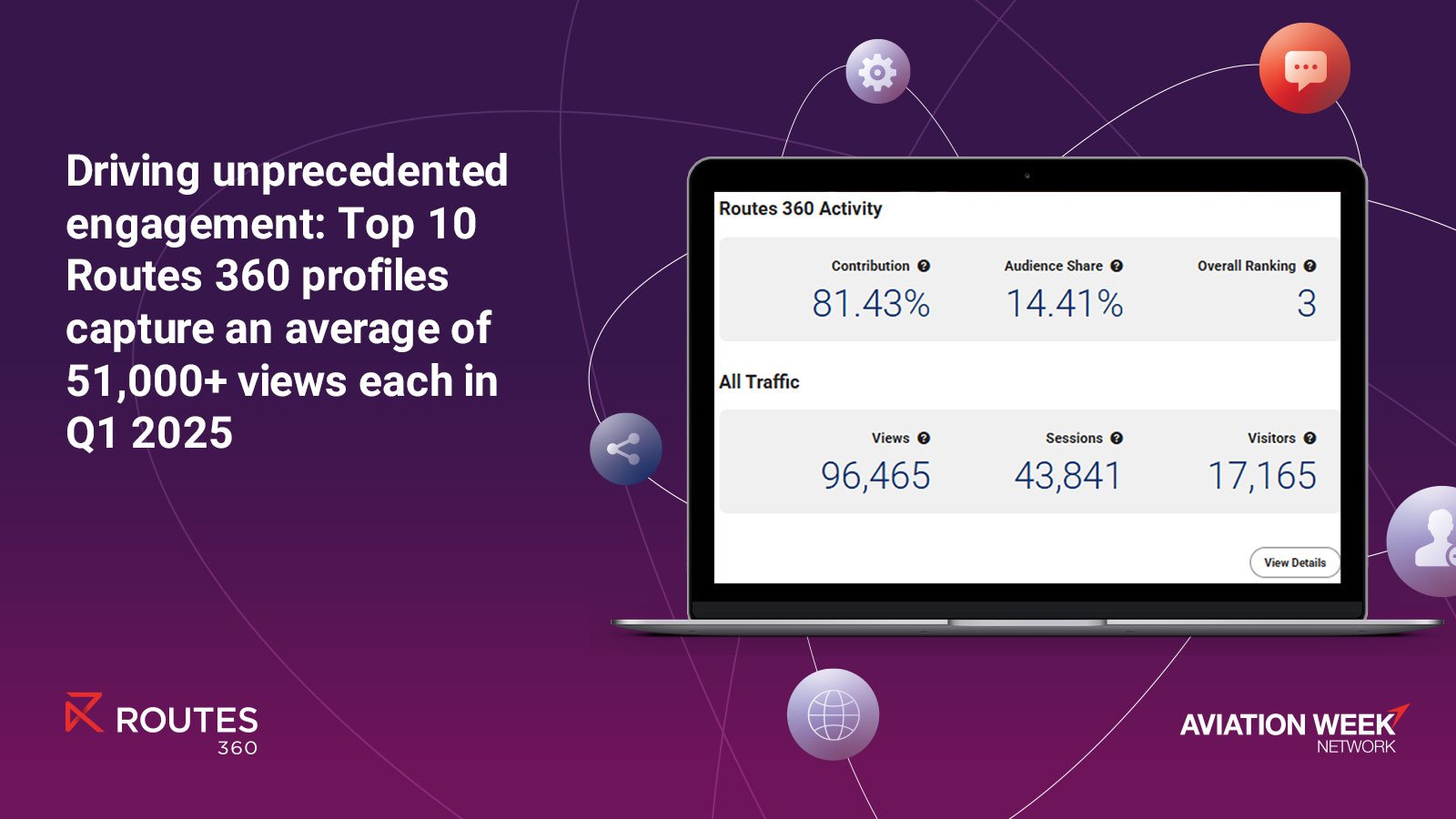 Driving unprecedented engagement: Top 10 Routes 360 profiles capture an average of 51,000+ views each in Q1 2025

Routes 360 Activity

| Contribution | Audience Share | Overall Ranking |
|---|---|---|
| 81.43% | 14.41% | 3 |

All Traffic

| Views | Sessions | Visitors |
|---|---|---|
| 96,465 | 43,841 | 17,165 |

View Details

ROUTES 360

AVIATION WEEK NETWORK